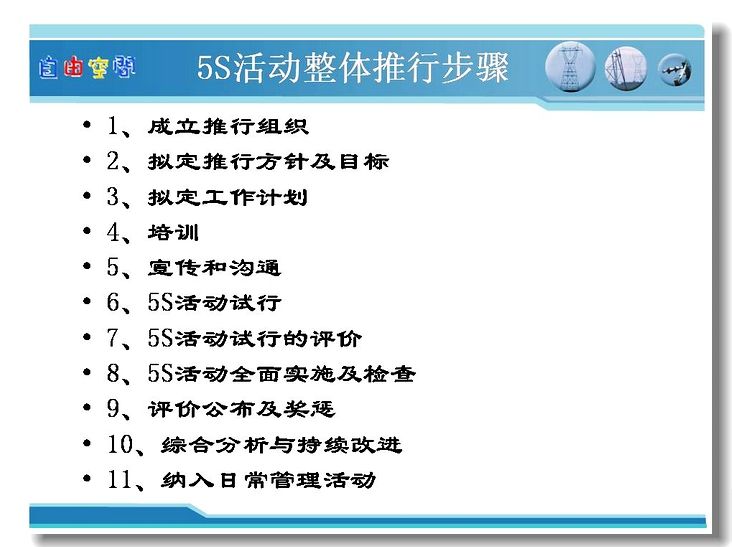 自由空间

5S活动整体推行步骤

• 1、成立推行组织
• 2、拟定推行方针及目标
• 3、拟定工作计划
• 4、培训
• 5、宣传和沟通
• 6、5S活动试行
• 7、5S活动试行的评价
• 8、5S活动全面实施及检查
• 9、评价公布及奖惩
• 10、综合分析与持续改进
• 11、纳入日常管理活动